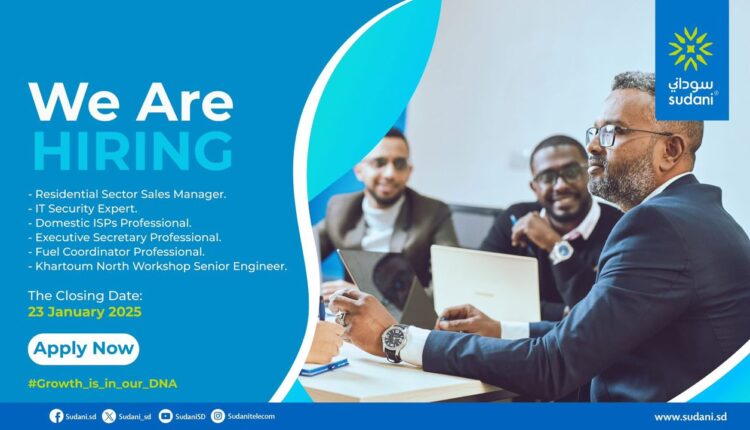 We Are
HIRING

- Residential Sector Sales Manager.
- IT Security Expert.
- Domestic ISPs Professional.
- Executive Secretary Professional.
- Fuel Coordinator Professional.
- Khartoum North Workshop Senior Engineer.

The Closing Date:
23 January 2025

Apply Now

#Growth_is_in_our_DNA

سوداني
sudani

Sudani.sd Sudani_sd SudaniSD Sudanitelecom

www.sudani.sd